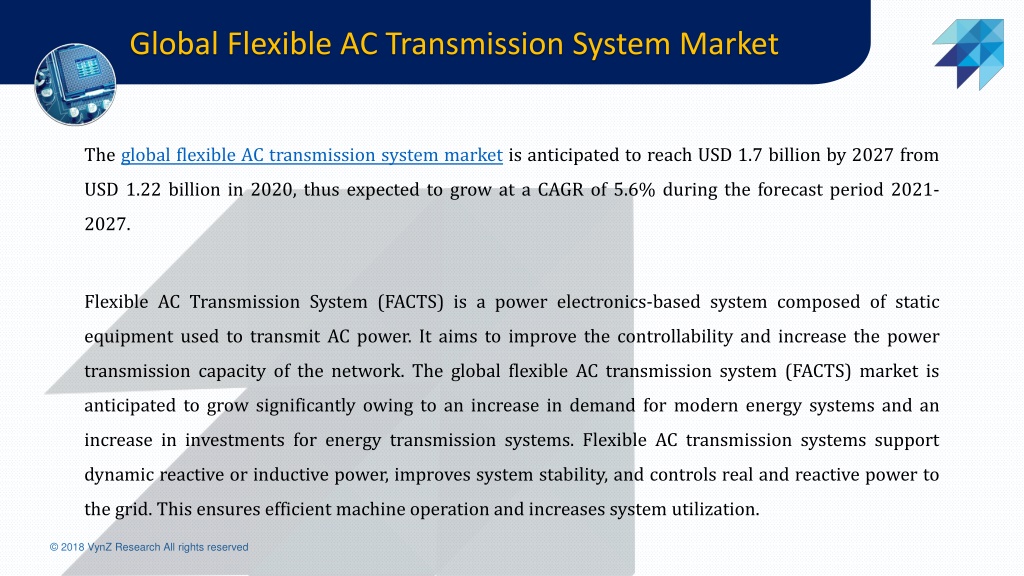 Global Flexible AC Transmission System Market

The global flexible AC transmission system market is anticipated to reach USD 1.7 billion by 2027 from USD 1.22 billion in 2020, thus expected to grow at a CAGR of 5.6% during the forecast period 2021-2027.

Flexible AC Transmission System (FACTS) is a power electronics-based system composed of static equipment used to transmit AC power. It aims to improve the controllability and increase the power transmission capacity of the network. The global flexible AC transmission system (FACTS) market is anticipated to grow significantly owing to an increase in demand for modern energy systems and an increase in investments for energy transmission systems. Flexible AC transmission systems support dynamic reactive or inductive power, improves system stability, and controls real and reactive power to the grid. This ensures efficient machine operation and increases system utilization.

© 2018 VynZ Research All rights reserved